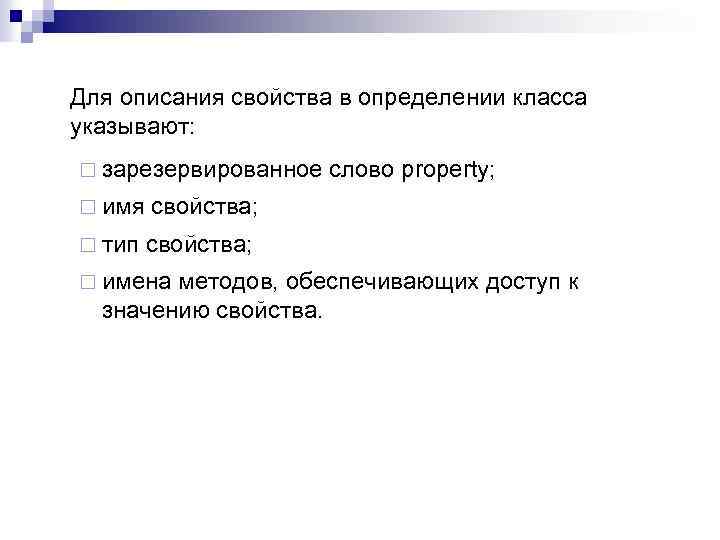 Для описания свойства в определении класса указывают:

□ зарезервированное слово property;

□ имя свойства;

□ тип свойства;

□ имена методов, обеспечивающих доступ к значению свойства.